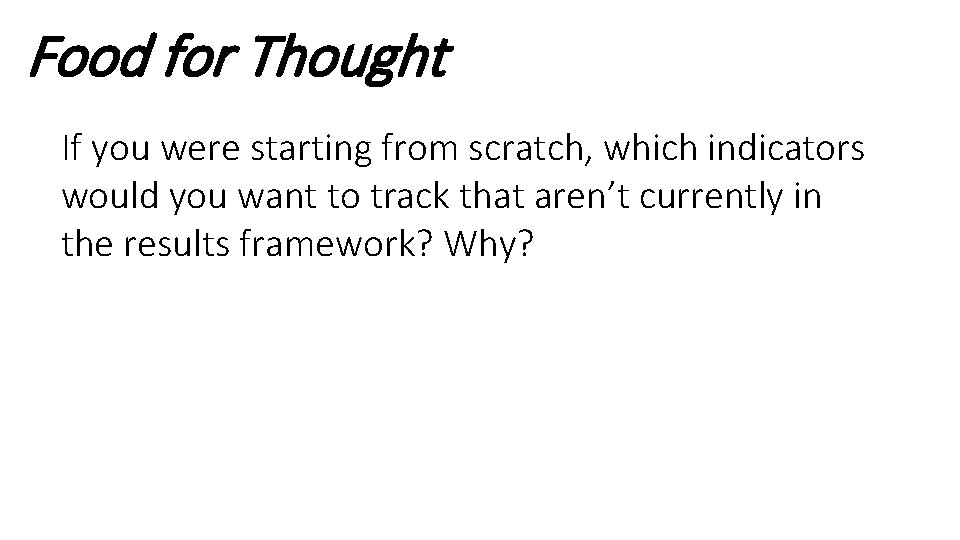 Food for Thought

If you were starting from scratch, which indicators would you want to track that aren’t currently in the results framework? Why?